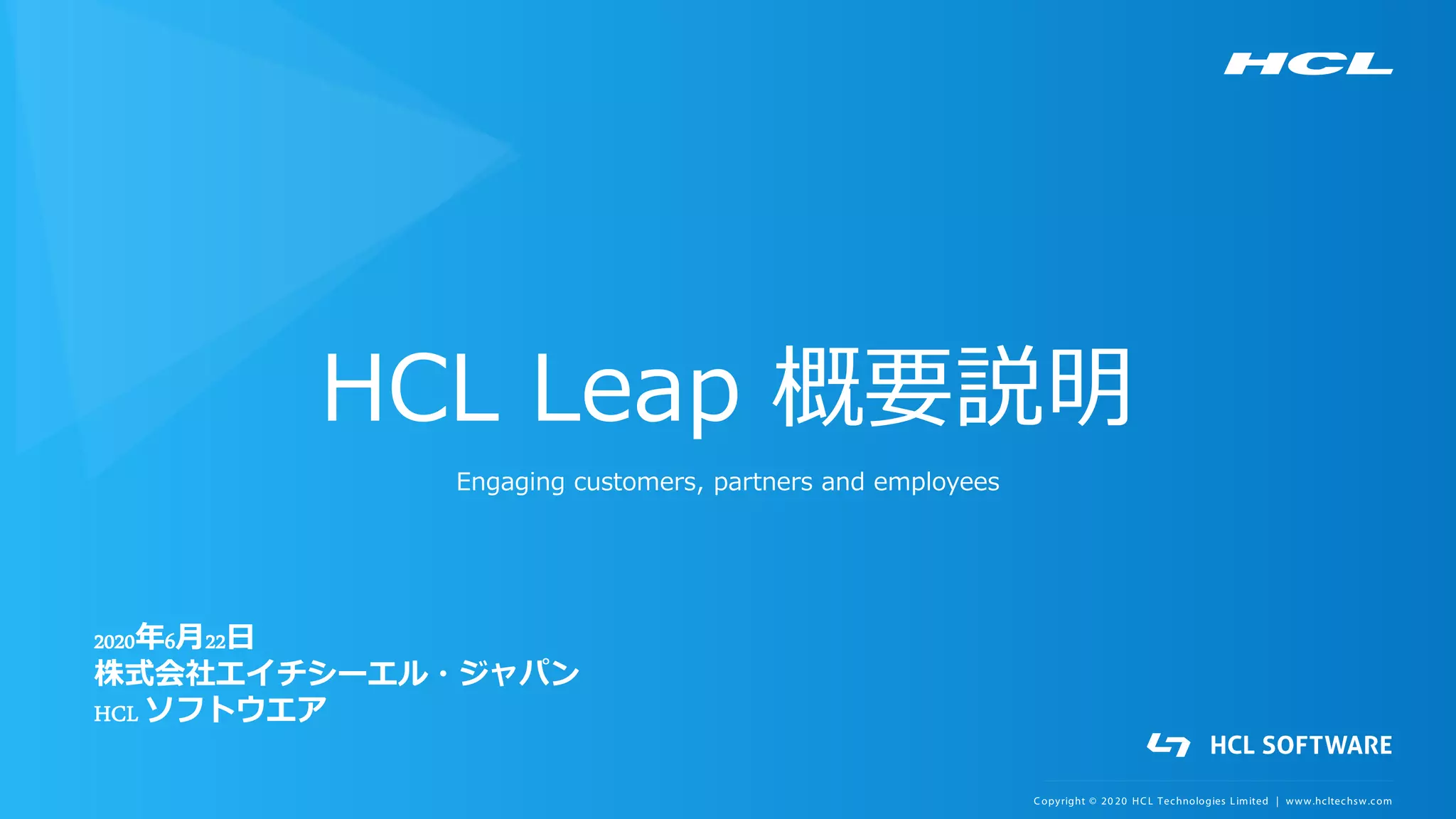 HCL

HCL Leap 概要説明

Engaging customers, partners and employees

2020年6月22日
株式会社エイチシーエル・ジャパン
HCL ソフトウエア

HCL SOFTWARE

Copyright © 2020 HCL Technologies Limited | www.hcltechsw.com